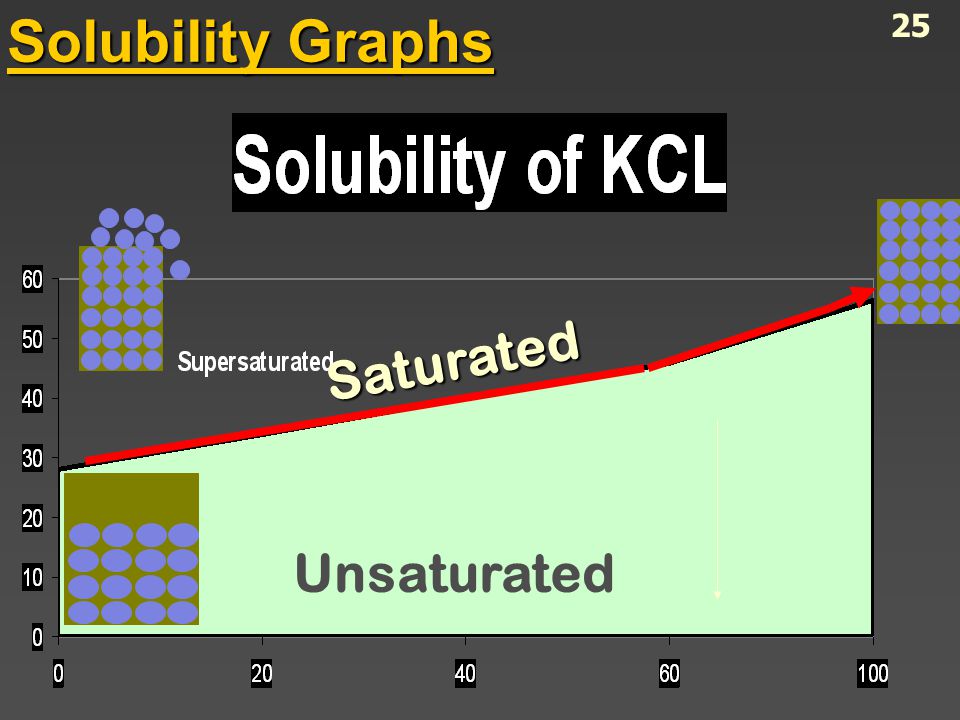 Solubility Graphs

25

Solubility of KCL

60
50
40
30
20
10
0

Supersaturated

Saturated

Unsaturated

0
20
40
60
100